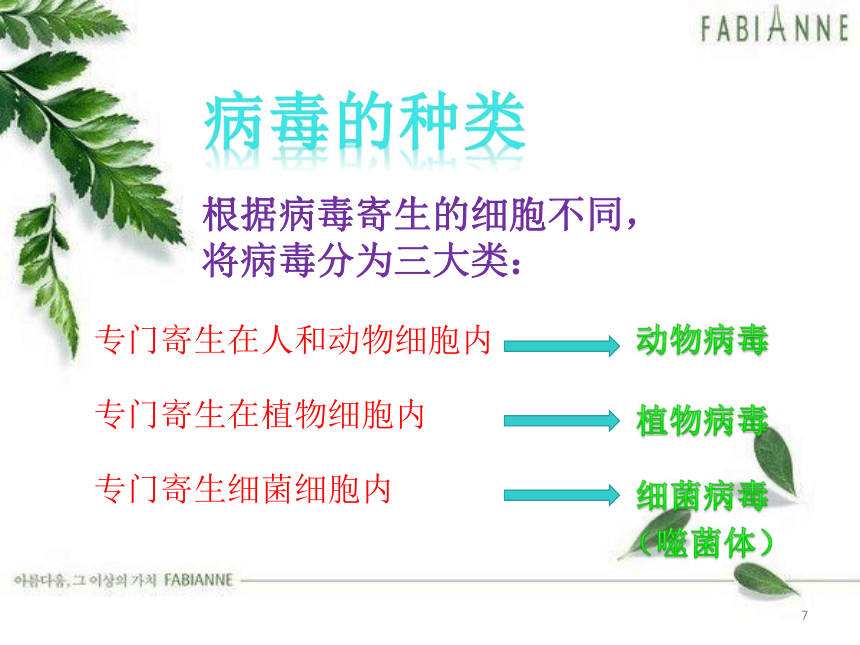 FABIANNE

病毒的种类

根据病毒寄生的细胞不同，将病毒分为三大类：

专门寄生在人和动物细胞内 动物病毒

专门寄生在植物细胞内 植物病毒

专门寄生细菌细胞内 细菌病毒（噬菌体）

아름다움, 그 이상의 가치 FABIANNE

7